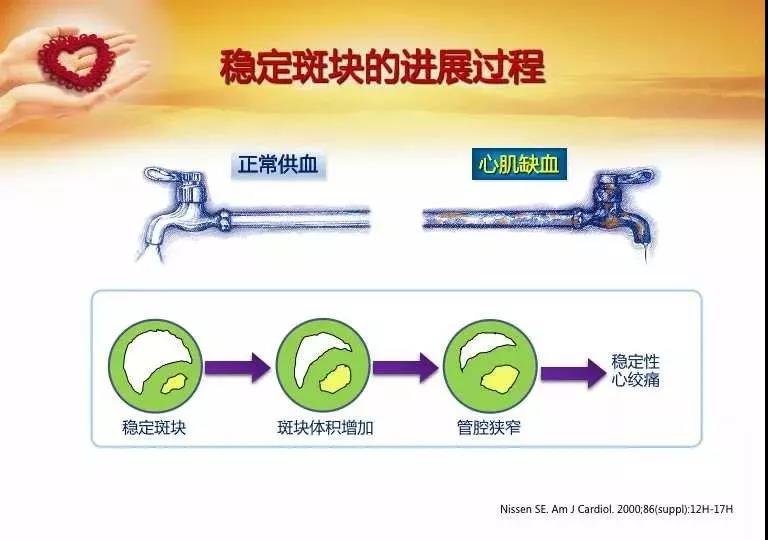 稳定斑块的进展过程

正常供血

心肌缺血

稳定斑块

斑块体积增加

管腔狭窄

稳定性心绞痛

Nissen SE. Am J Cardiol. 2000;86(suppl):12H-17H